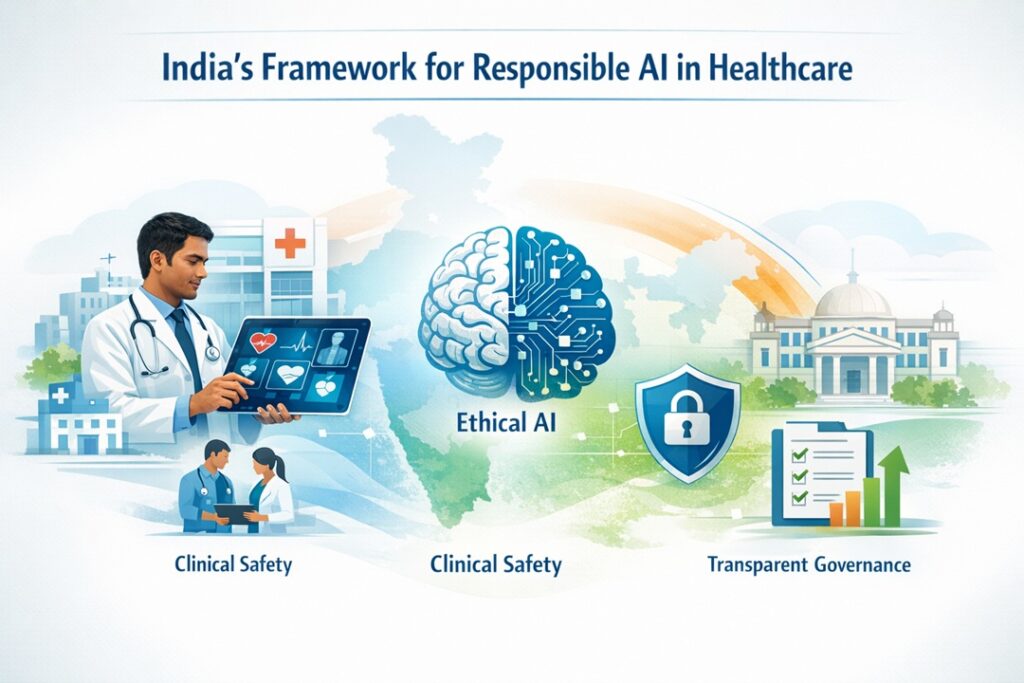 India's Framework for Responsible AI in Healthcare

Ethical AI

Clinical Safety

Clinical Safety

Transparent Governance